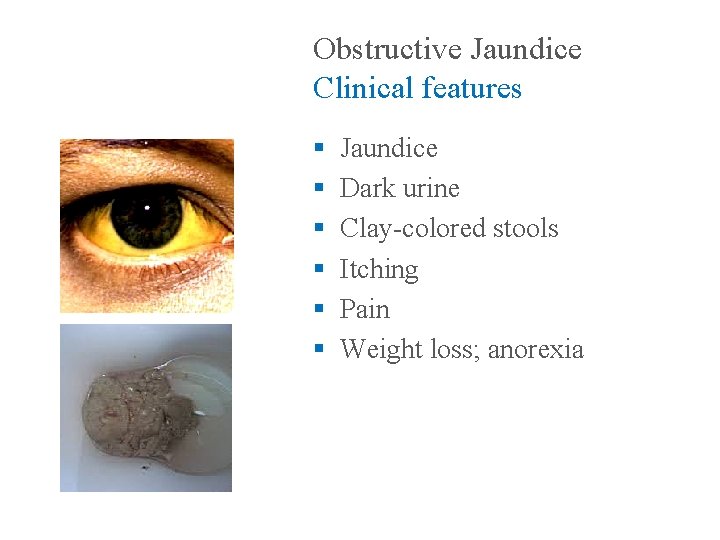 Obstructive Jaundice
Clinical features

- Jaundice
- Dark urine
- Clay-colored stools
- Itching
- Pain
- Weight loss; anorexia